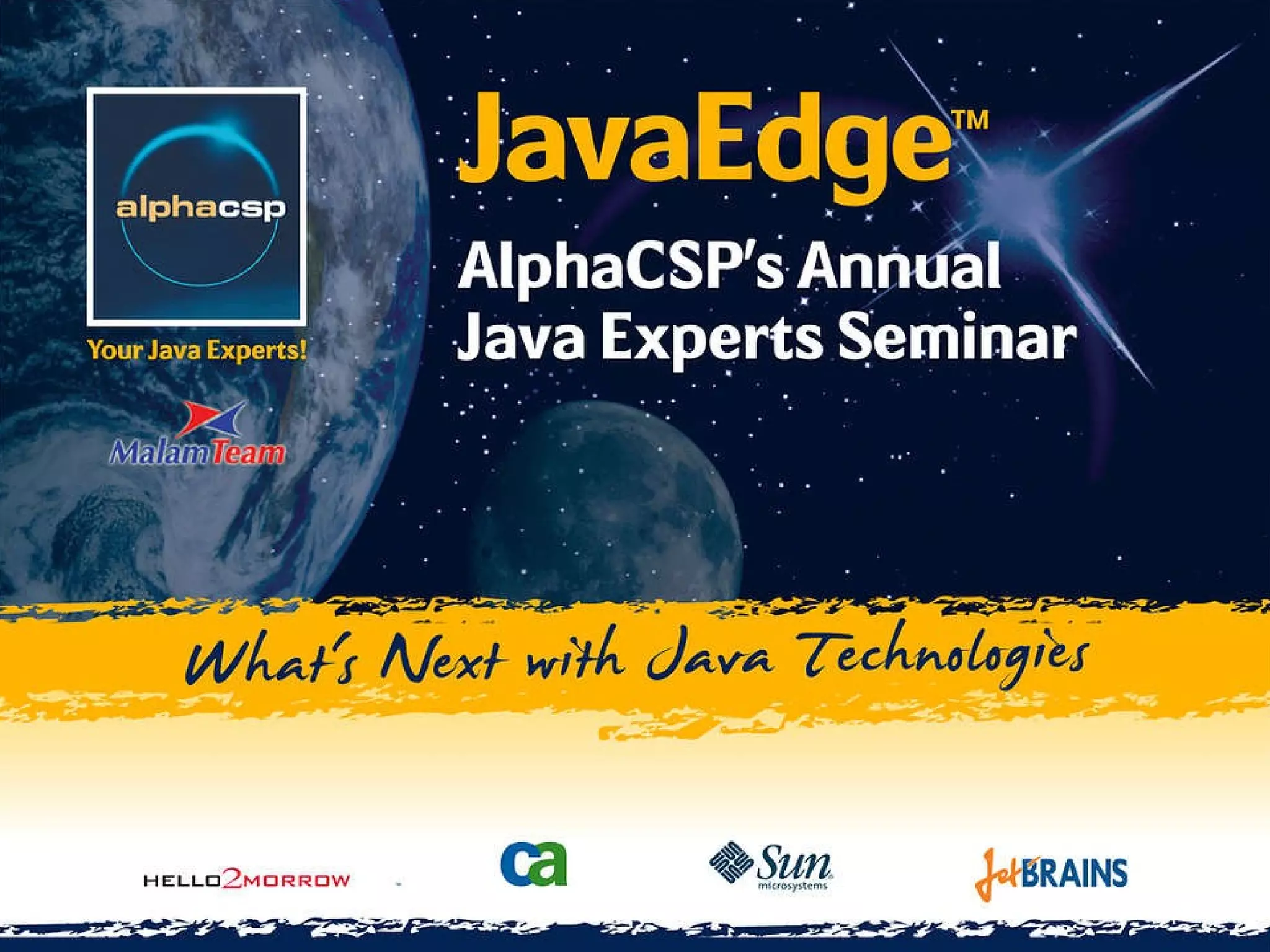 alphacsp

Your Java Experts!

MalamTeam

JavaEdge™

AlphaCSP's Annual Java Experts Seminar

What's Next with Java Technologies

HELLO2MORROW

ca

Sun microsystems

JetBRAINS